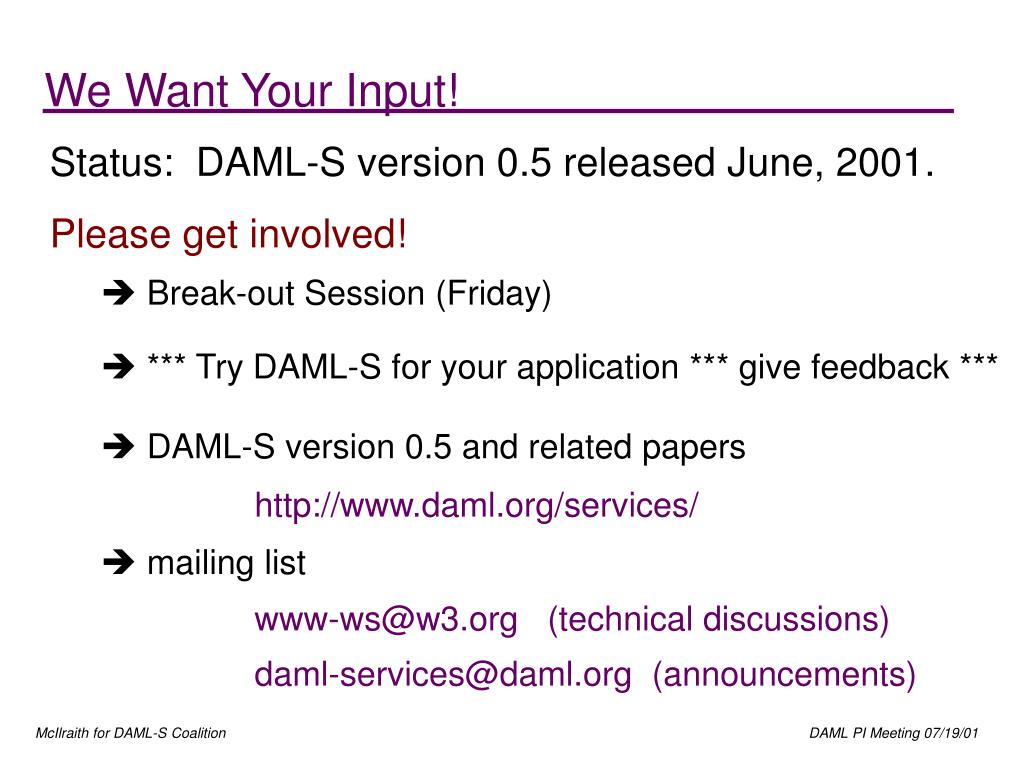 We Want Your Input!

Status: DAML-S version 0.5 released June, 2001.

Please get involved!

➔ Break-out Session (Friday)

➔ *** Try DAML-S for your application *** give feedback ***

➔ DAML-S version 0.5 and related papers

http://www.daml.org/services/

➔ mailing list

www-ws@w3.org (technical discussions)

daml-services@daml.org (announcements)

McIlraith for DAML-S Coalition

DAML PI Meeting 07/19/01